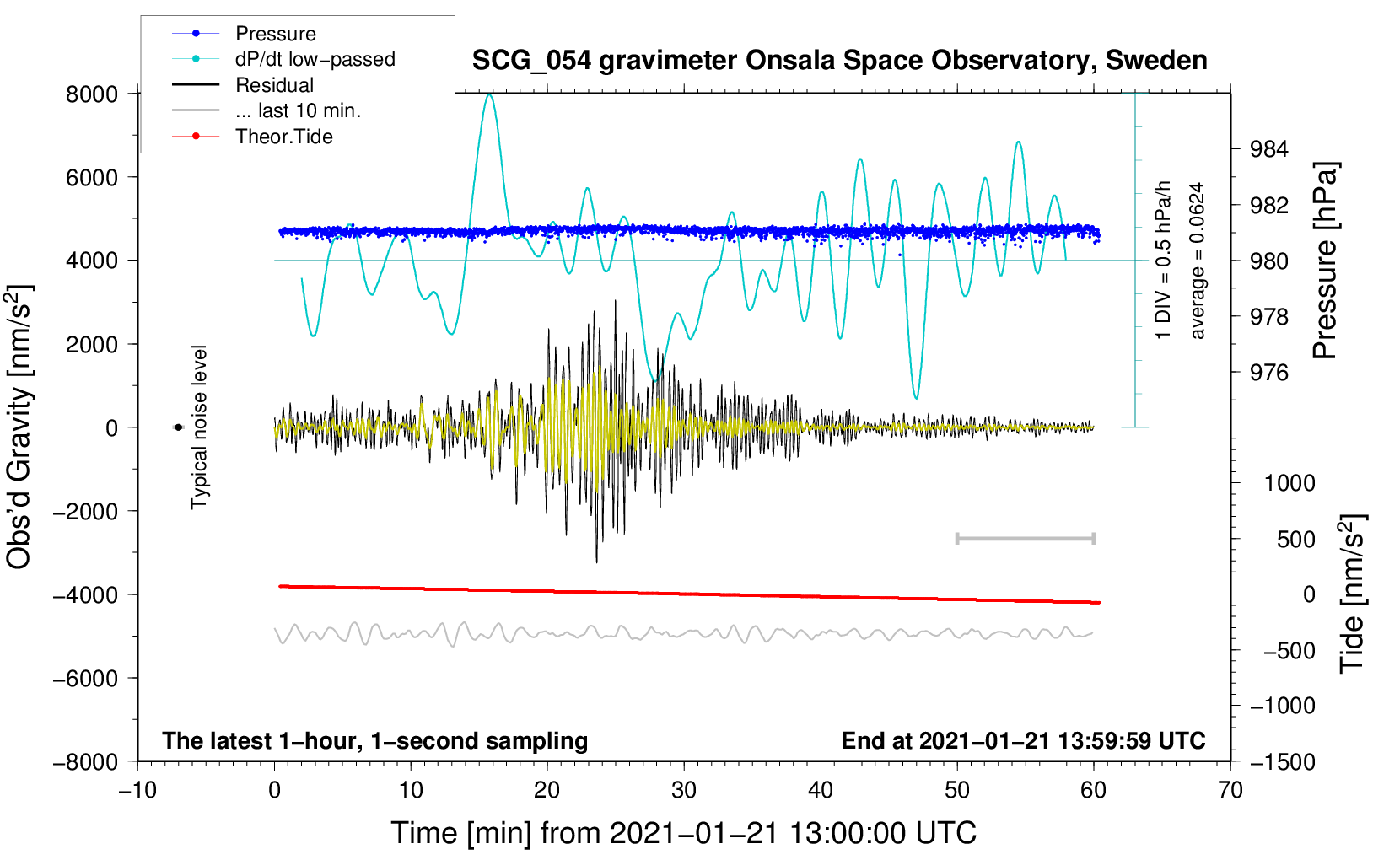 Pressure
dP/dt low−passed
Residual
... last 10 min.
Theor.Tide

SCG_054 gravimeter Onsala Space Observatory, Sweden

8000
6000
4000
2000
0
−2000
−4000
−6000
−8000

Obs'd Gravity [nm/s$^2$]

Typical noise level

1 DIV = 0.5 hPa/h
average = 0.0624

984
982
980
978
976

Pressure [hPa]

1000
500
0
−500
−1000
−1500

Tide [nm/s$^2$]

The latest 1−hour, 1−second sampling
End at 2021−01−21 13:59:59 UTC

−10
0
10
20
30
40
50
60
70

Time [min] from 2021−01−21 13:00:00 UTC